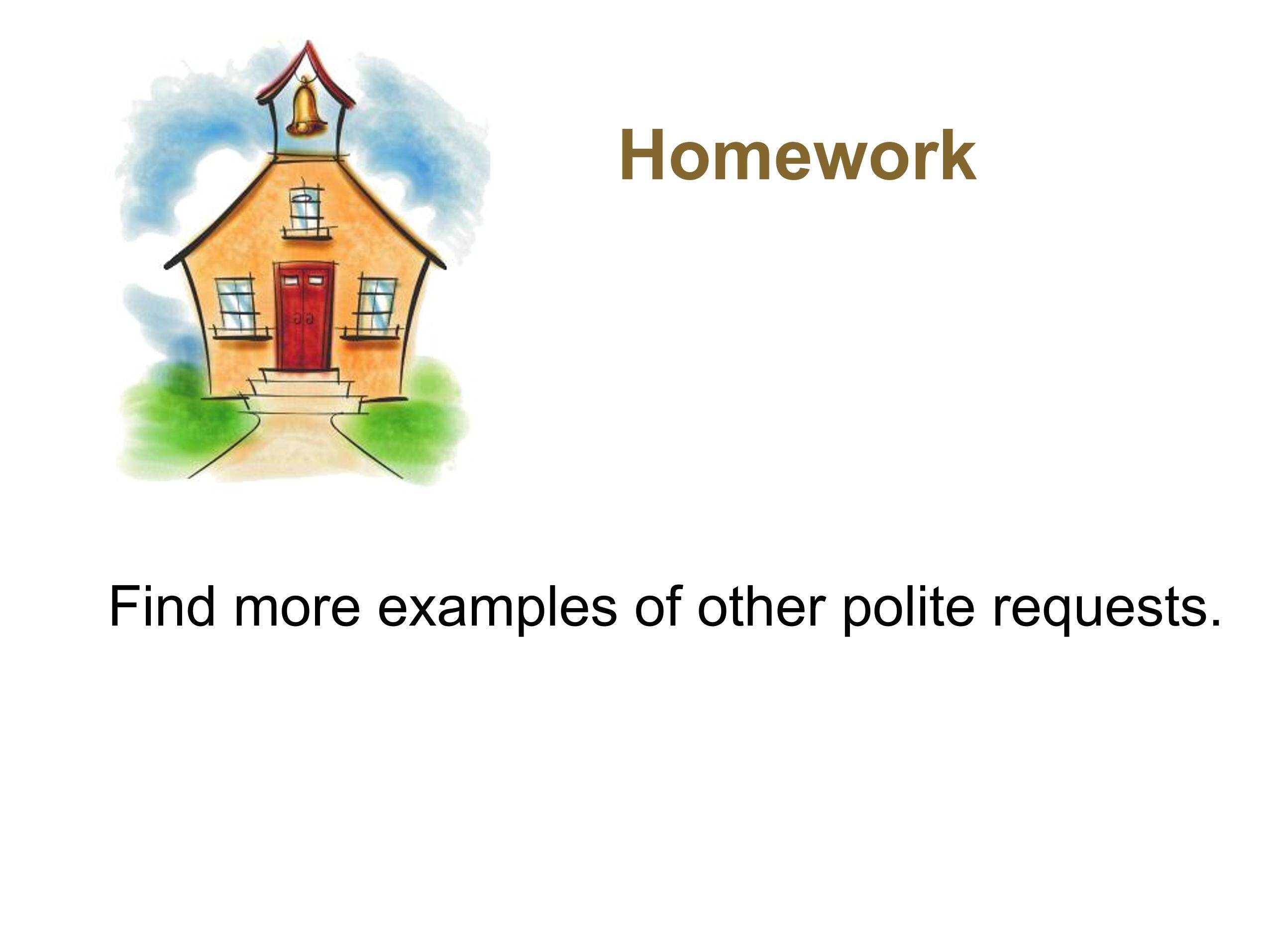 Homework

Find more examples of other polite requests.